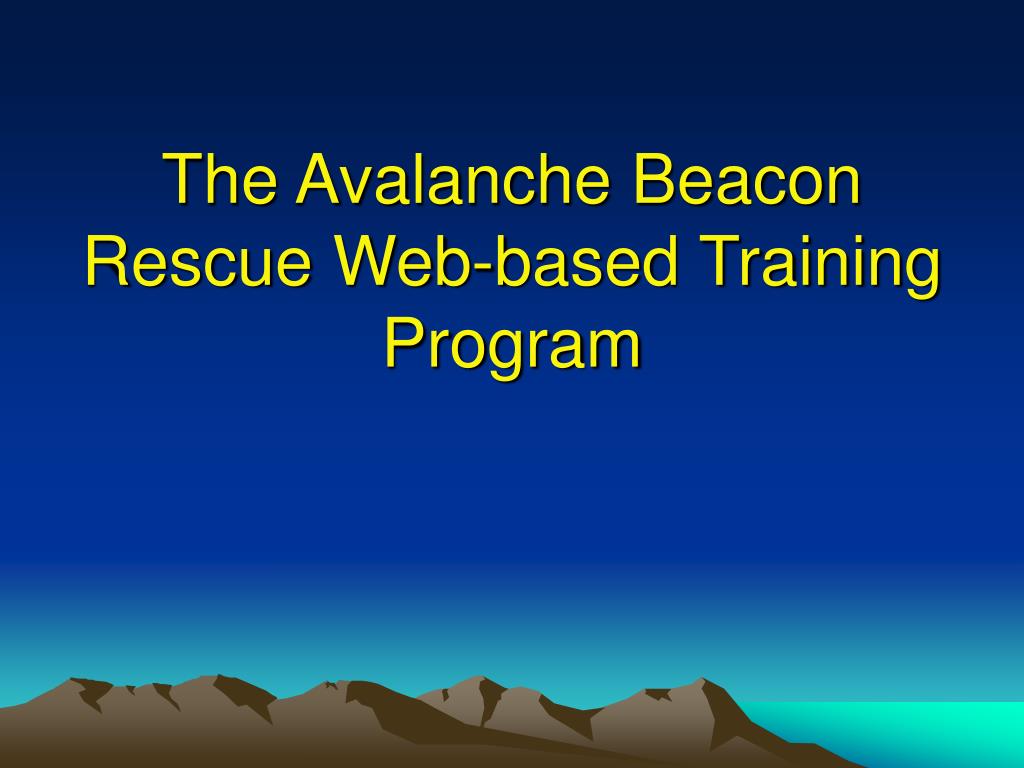 The Avalanche Beacon Rescue Web-based Training Program